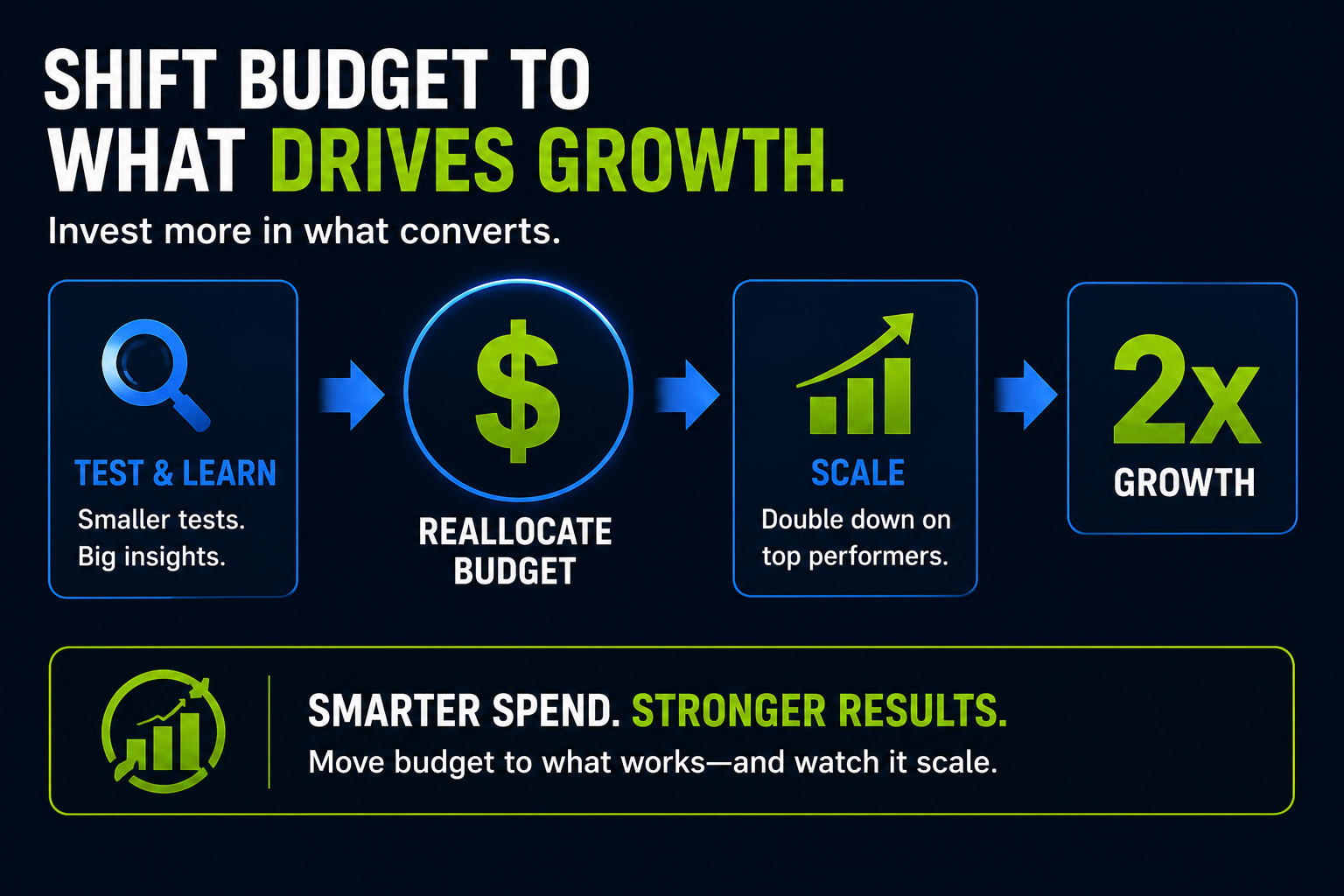 SHIFT BUDGET TO WHAT DRIVES GROWTH.

Invest more in what converts.

TEST & LEARN
Smaller tests. Big insights.

$

REALLOCATE BUDGET

SCALE
Double down on top performers.

2x
GROWTH

SMARTER SPEND. STRONGER RESULTS.
Move budget to what works—and watch it scale.